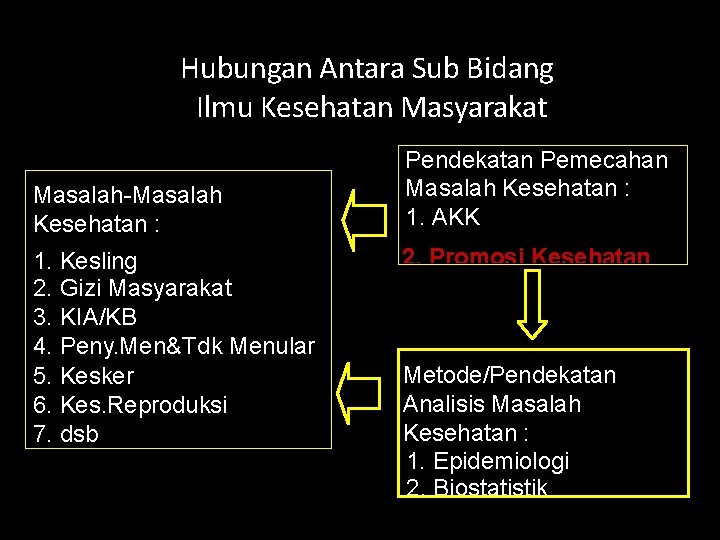 Hubungan Antara Sub Bidang
Ilmu Kesehatan Masyarakat

Masalah-Masalah Kesehatan :
1. Kesling
2. Gizi Masyarakat
3. KIA/KB
4. Peny.Men&Tdk Menular
5. Kesker
6. Kes.Reproduksi
7. dsb

Pendekatan Pemecahan Masalah Kesehatan :
1. AKK
2. Promosi Kesehatan

Metode/Pendekatan Analisis Masalah Kesehatan :
1. Epidemiologi
2. Biostatistik